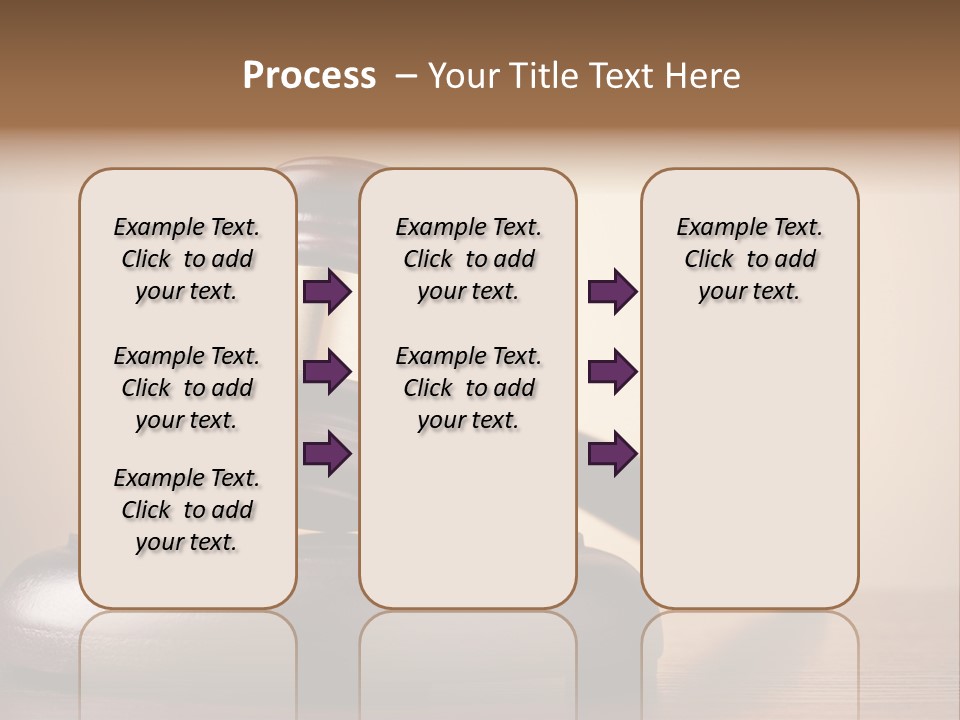 Process – Your Title Text Here

Example Text. Click to add your text.

Example Text. Click to add your text.

Example Text. Click to add your text.

Example Text. Click to add your text.

Example Text. Click to add your text.

Example Text. Click to add your text.